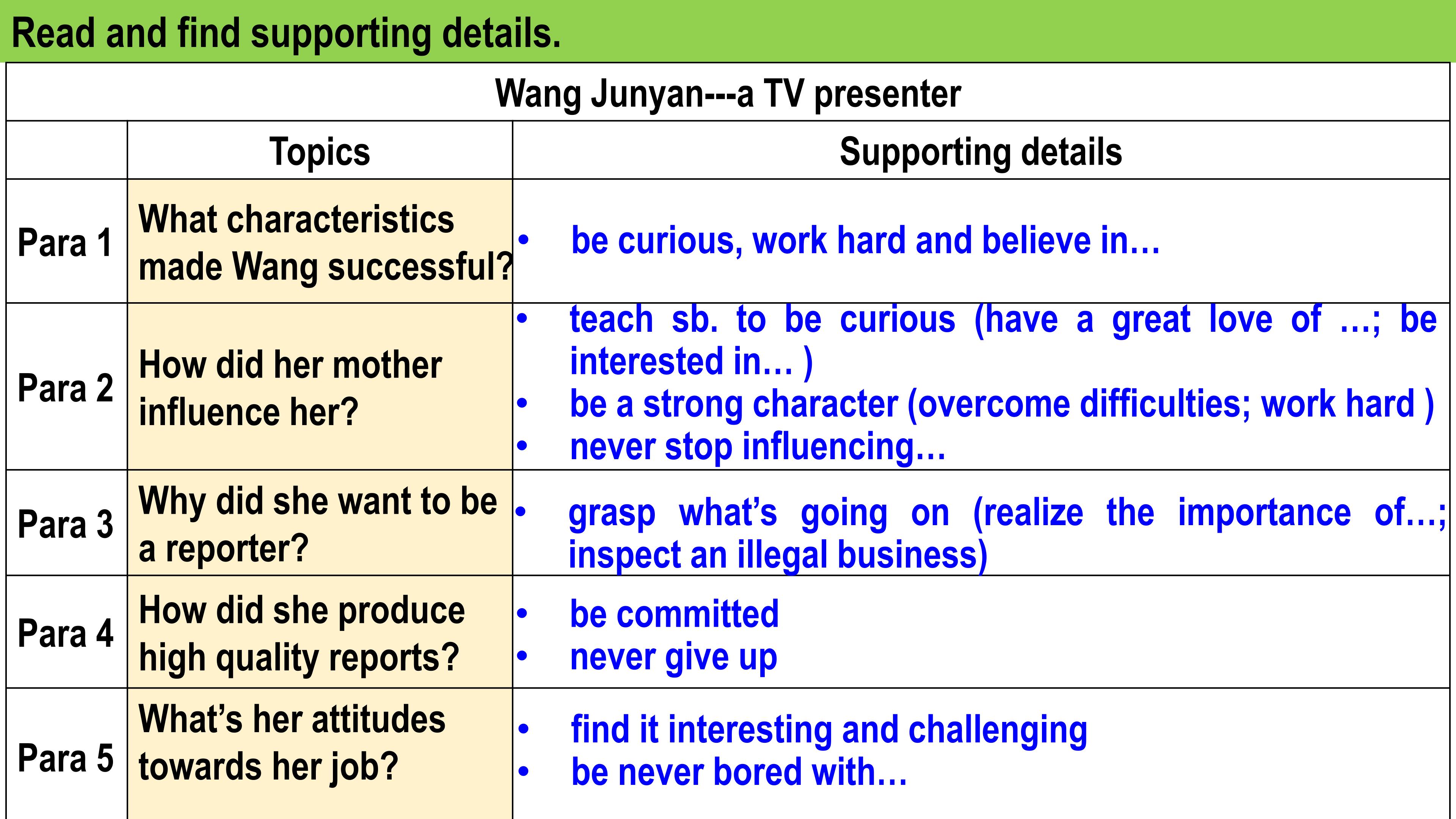 Read and find supporting details.

| Wang Junyan---a TV presenter | | |
|---|---|---|
| | Topics | Supporting details |
| Para 1 | What characteristics made Wang successful? | • be curious, work hard and believe in… |
| Para 2 | How did her mother influence her? | • teach sb. to be curious (have a great love of …; be interested in… ) • be a strong character (overcome difficulties; work hard ) • never stop influencing… |
| Para 3 | Why did she want to be a reporter? | • grasp what's going on (realize the importance of…; inspect an illegal business) |
| Para 4 | How did she produce high quality reports? | • be committed • never give up |
| Para 5 | What's her attitudes towards her job? | • find it interesting and challenging • be never bored with… |